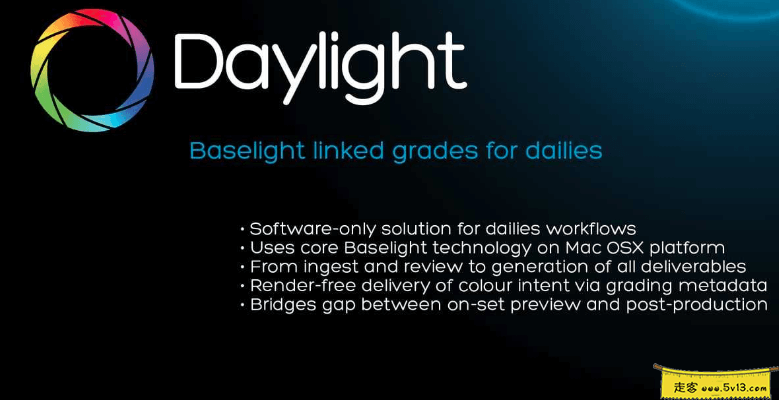 Daylight

Baselight linked grades for dailies

• Software-only solution for dailies workflows
• Uses core Baselight technology on Mac OSX platform
• From ingest and review to generation of all deliverables
• Render-free delivery of colour intent via grading metadata
• Bridges gap between on-set preview and post-production

走客 www.5v13.com